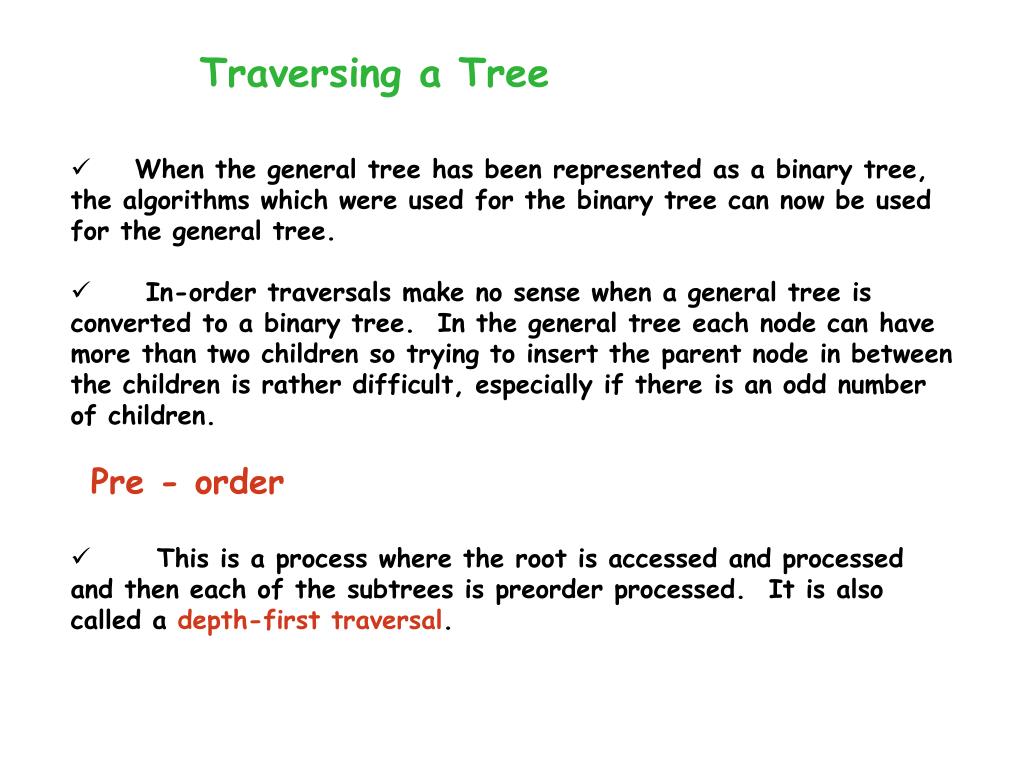 Traversing a Tree

✓ When the general tree has been represented as a binary tree, the algorithms which were used for the binary tree can now be used for the general tree.

✓ In-order traversals make no sense when a general tree is converted to a binary tree. In the general tree each node can have more than two children so trying to insert the parent node in between the children is rather difficult, especially if there is an odd number of children.

Pre - order

✓ This is a process where the root is accessed and processed and then each of the subtrees is preorder processed. It is also called a depth-first traversal.